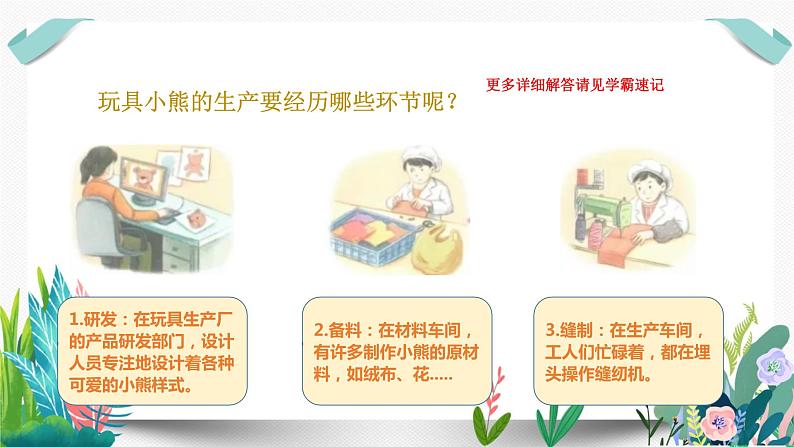 玩具小熊的生产要经历哪些环节呢？

更多详细解答请见学霸速记

1.研发：在玩具生产厂的产品研发部门，设计人员专注地设计着各种可爱的小熊样式。

2.备料：在材料车间，有许多制作小熊的原材料，如绒布、花.....

3.缝制：在生产车间，工人们忙碌着，都在埋头操作缝纫机。